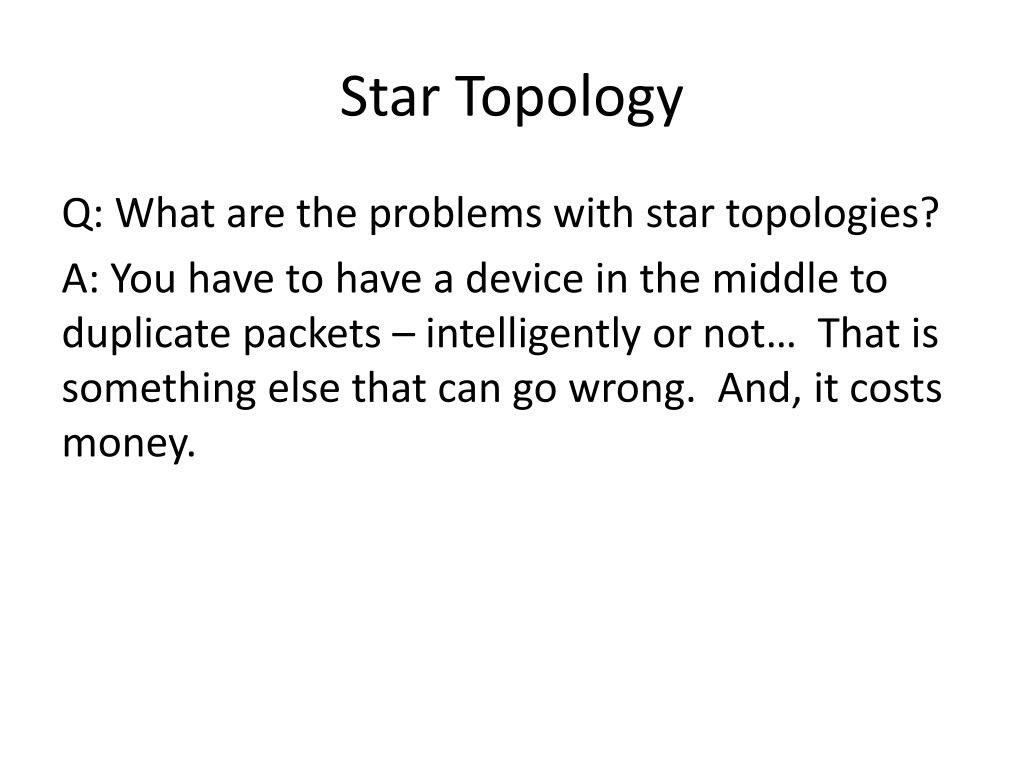 Star Topology

Q: What are the problems with star topologies?

A: You have to have a device in the middle to duplicate packets – intelligently or not… That is something else that can go wrong. And, it costs money.